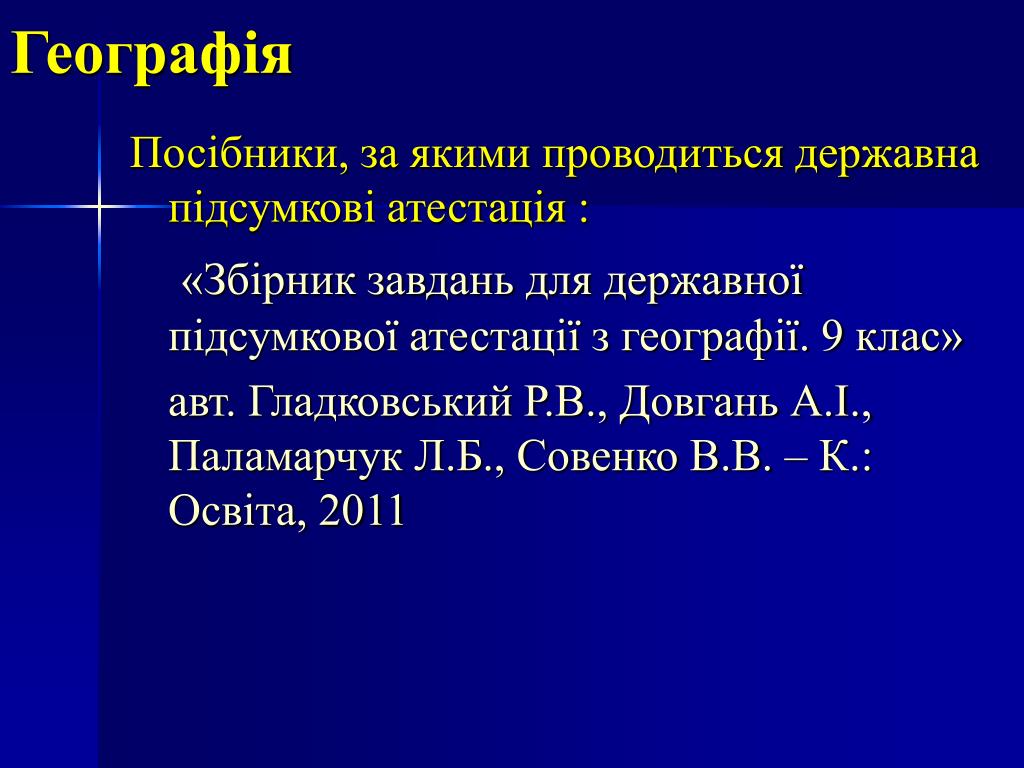 Географія

Посібники, за якими проводиться державна підсумкові атестація :

«Збірник завдань для державної підсумкової атестації з географії. 9 клас»

авт. Гладковський Р.В., Довгань А.І., Паламарчук Л.Б., Совенко В.В. – К.: Освіта, 2011